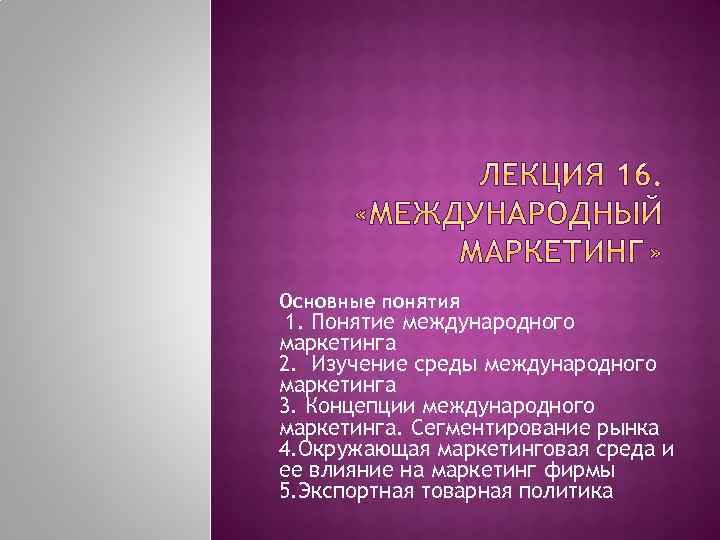 ЛЕКЦИЯ 16. «МЕЖДУНАРОДНЫЙ МАРКЕТИНГ»

Основные понятия
1. Понятие международного маркетинга
2. Изучение среды международного маркетинга
3. Концепции международного маркетинга. Сегментирование рынка
4.Окружающая маркетинговая среда и ее влияние на маркетинг фирмы
5.Экспортная товарная политика